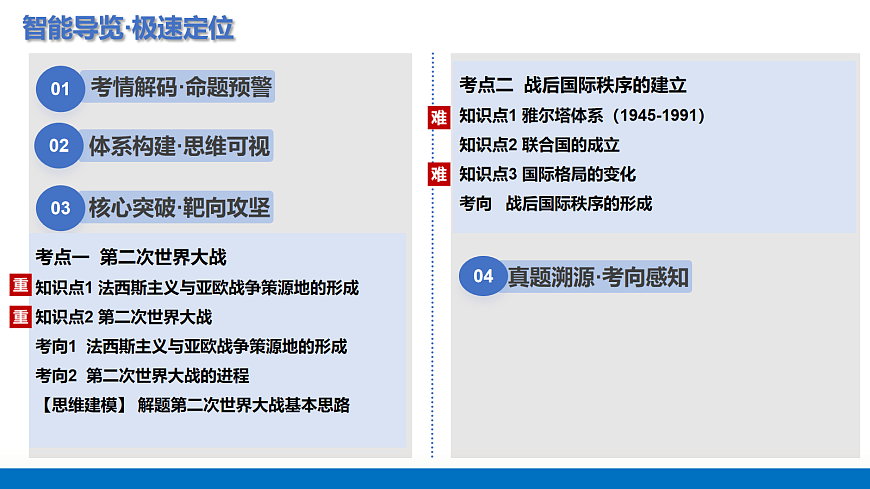 智能导览·极速定位

01 考情解码·命题预警

02 体系构建·思维可视

03 核心突破·靶向攻坚

考点一 第二次世界大战
重 知识点1 法西斯主义与亚欧战争策源地的形成
重 知识点2 第二次世界大战
考向1 法西斯主义与亚欧战争策源地的形成
考向2 第二次世界大战的进程
【思维建模】 解题第二次世界大战基本思路

考点二 战后国际秩序的建立
难 知识点1 雅尔塔体系（1945-1991）
知识点2 联合国的成立
难 知识点3 国际格局的变化
考向 战后国际秩序的形成

04 真题溯源·考向感知